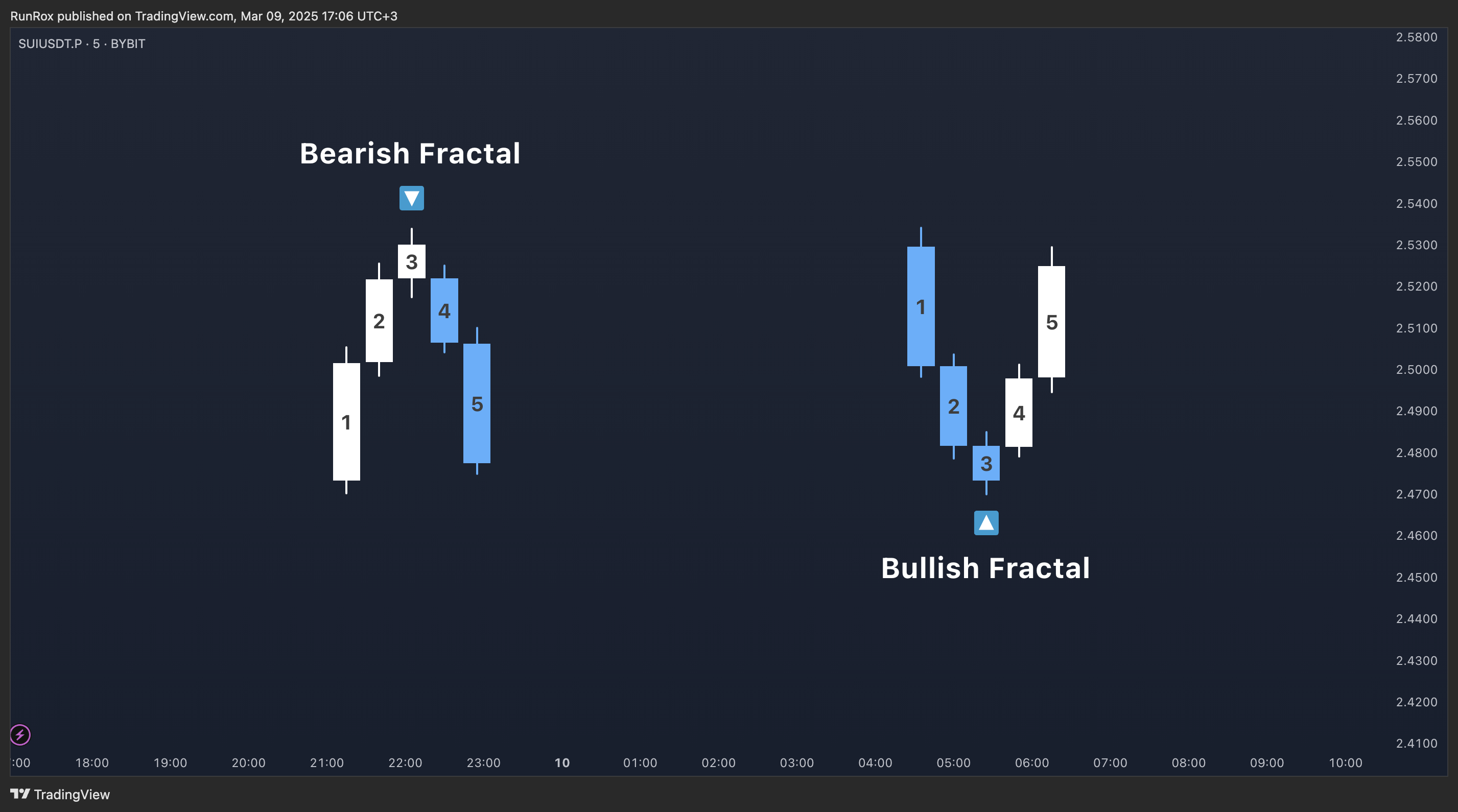 RunRox published on TradingView.com, Mar 09, 2025 17:06 UTC+3

SUIUSDT.P · 5 · BYBIT

Bearish Fractal

1 2 3 4 5

1 2 3 4 5

Bullish Fractal

2.5800
2.5700
2.5600
2.5500
2.5400
2.5300
2.5200
2.5100
2.5000
2.4900
2.4800
2.4700
2.4600
2.4500
2.4400
2.4300
2.4200
2.4100

:00 18:00 19:00 20:00 21:00 22:00 23:00 10 01:00 02:00 03:00 04:00 05:00 06:00 07:00 08:00 09:00 10:00

TradingView